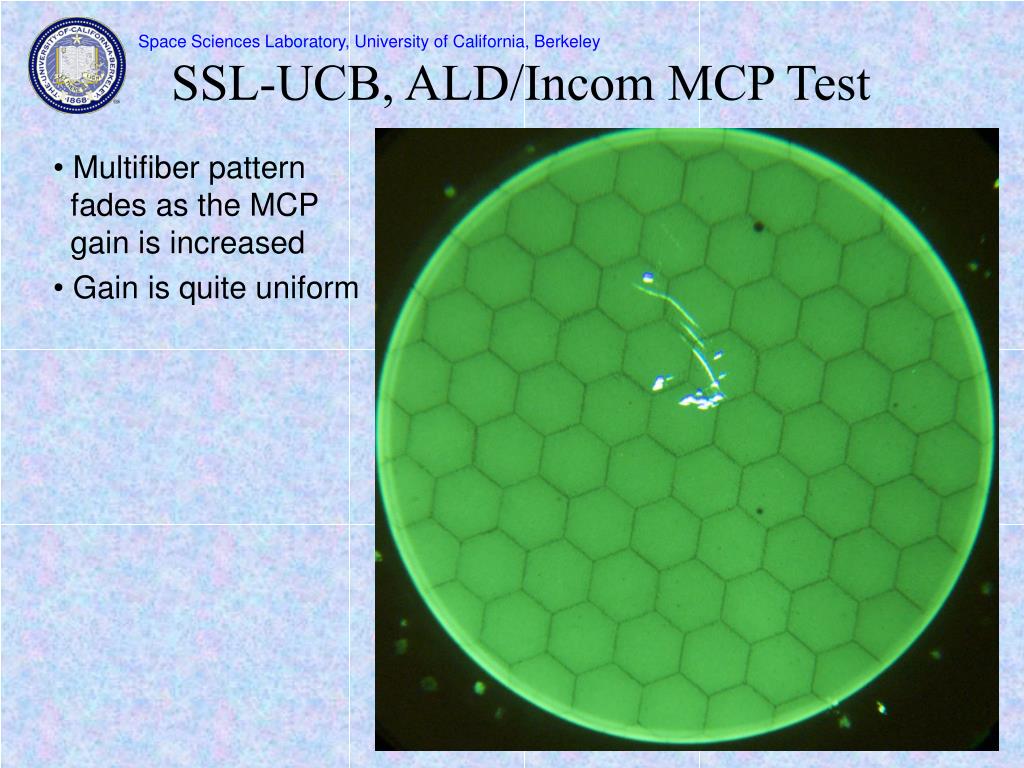 THE UNIVERSITY OF CALIFORNIA BERKELEY 1868

Space Sciences Laboratory, University of California, Berkeley

SSL-UCB, ALD/Incom MCP Test

• Multifiber pattern fades as the MCP gain is increased

• Gain is quite uniform